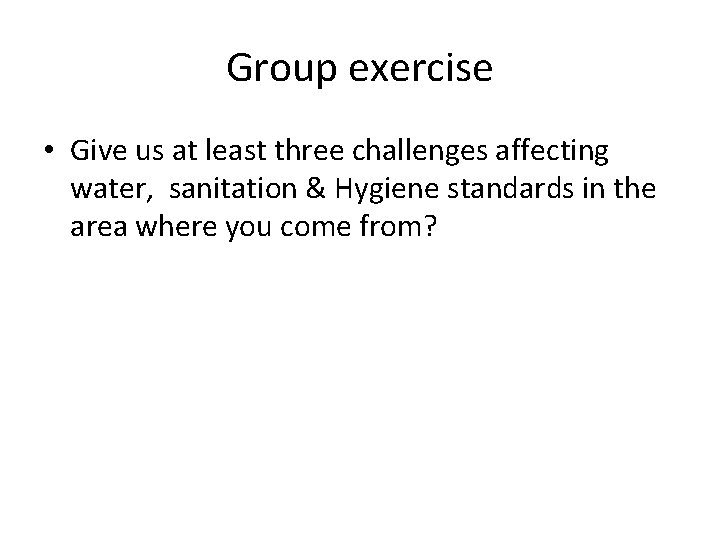 Group exercise

• Give us at least three challenges affecting water, sanitation & Hygiene standards in the area where you come from?